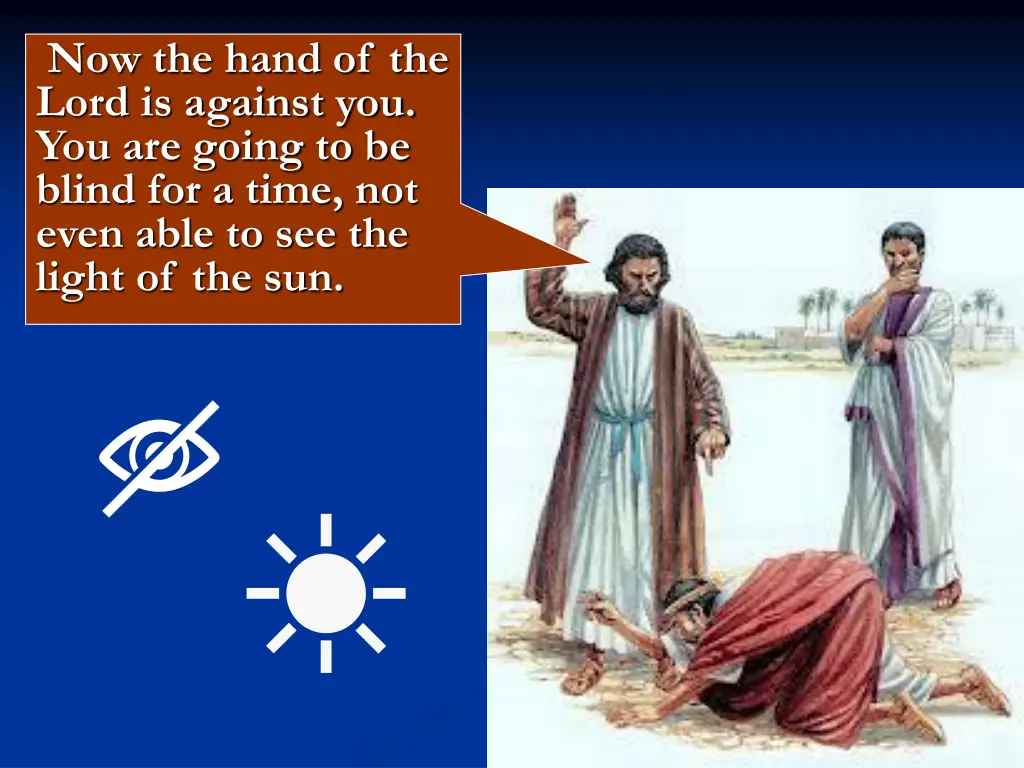 Now the hand of the Lord is against you. You are going to be blind for a time, not even able to see the light of the sun.